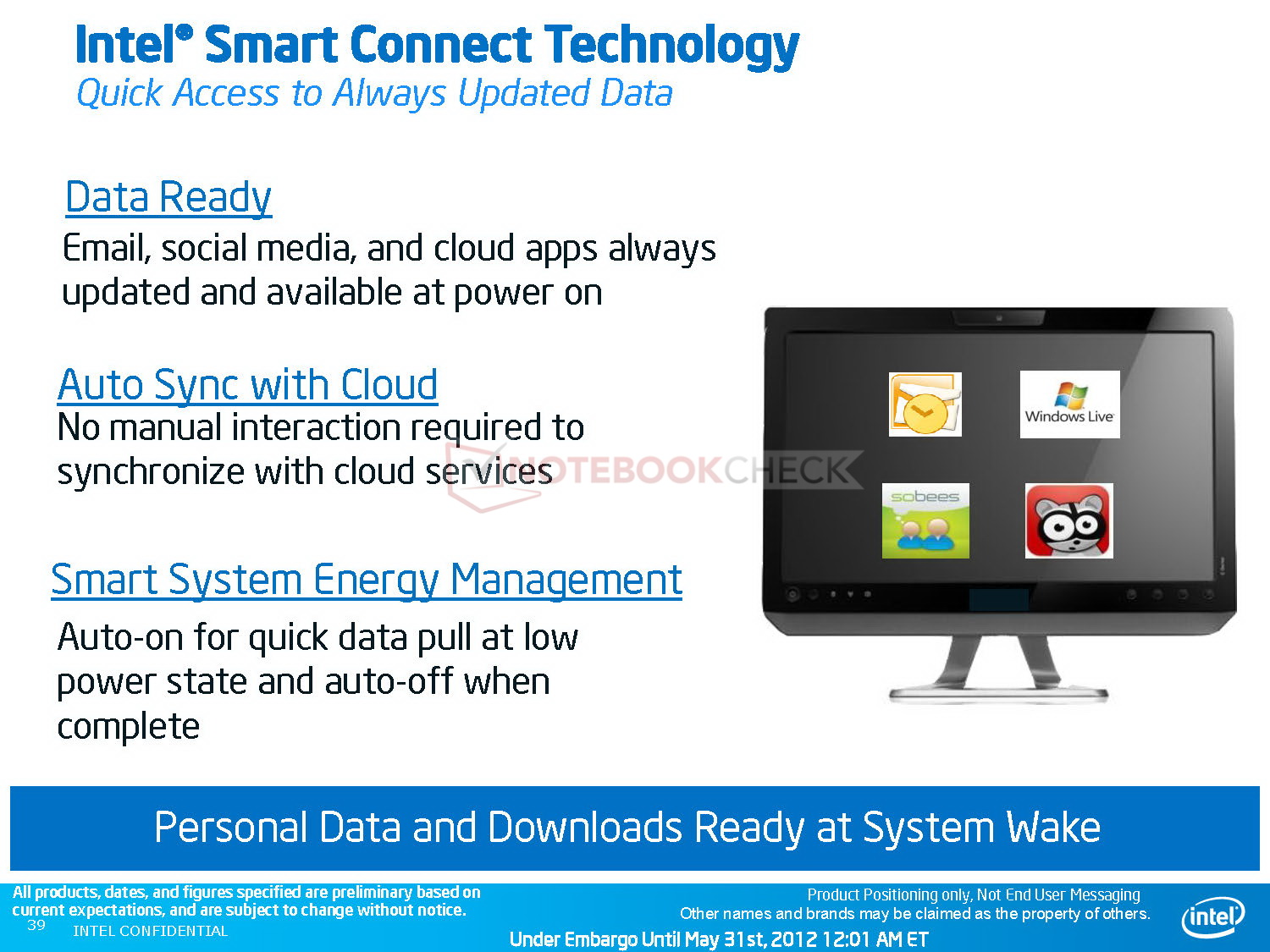 Intel® Smart Connect Technology
Quick Access to Always Updated Data

Data Ready
Email, social media, and cloud apps always updated and available at power on

Auto Sync with Cloud
No manual interaction required to synchronize with cloud services

Smart System Energy Management
Auto-on for quick data pull at low power state and auto-off when complete

Windows Live

sobees

NOTEBOOKCHECK

Personal Data and Downloads Ready at System Wake

All products, dates, and figures specified are preliminary based on current expectations, and are subject to change without notice.
39 INTEL CONFIDENTIAL

Product Positioning only, Not End User Messaging
Other names and brands may be claimed as the property of others.
Under Embargo Until May 31st, 2012 12:01 AM ET

intel